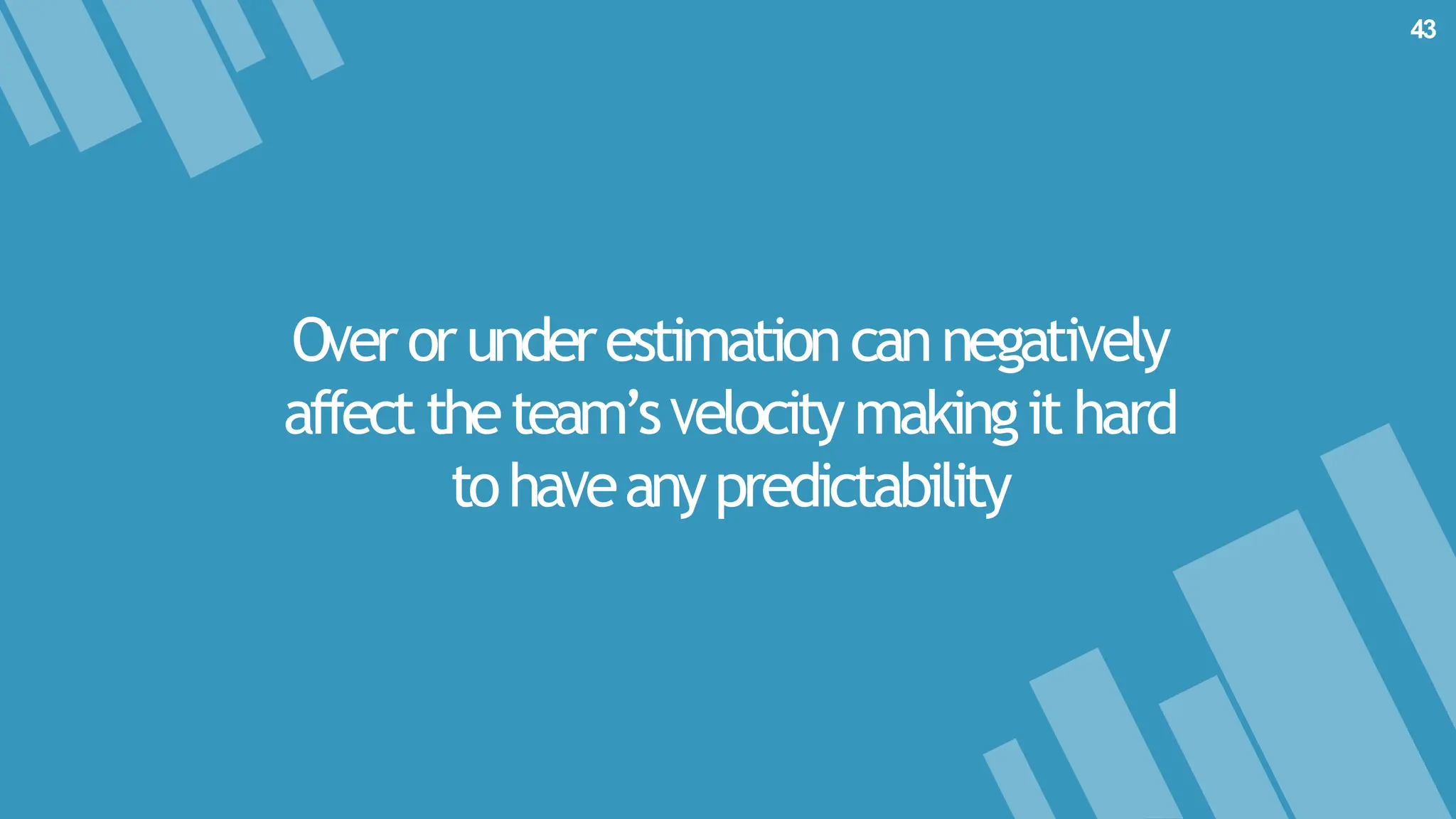 43

Over or under estimation can negatively affect the team’s velocity making it hard to have any predictability